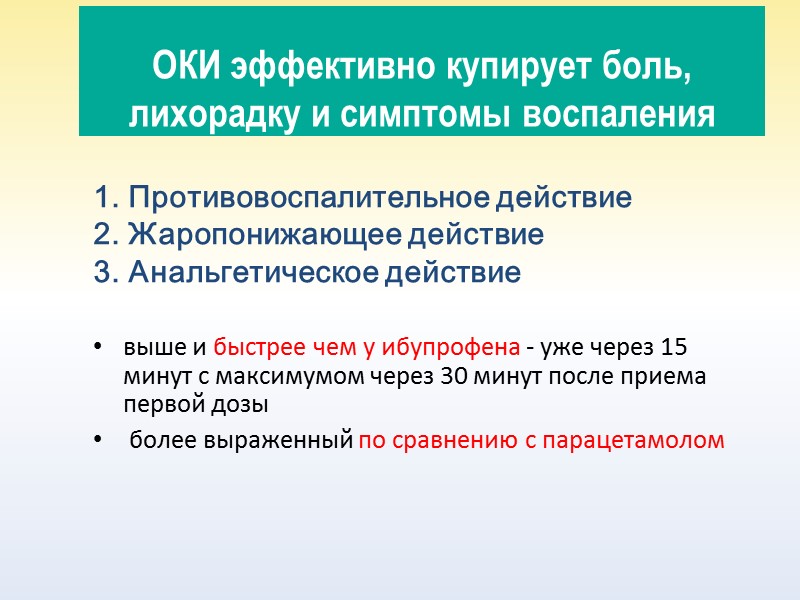 ОКИ эффективно купирует боль, лихорадку и симптомы воспаления

1. Противовоспалительное действие
2. Жаропонижающее действие
3. Анальгетическое действие

• выше и быстрее чем у ибупрофена - уже через 15 минут с максимумом через 30 минут после приема первой дозы
• более выраженный по сравнению с парацетамолом